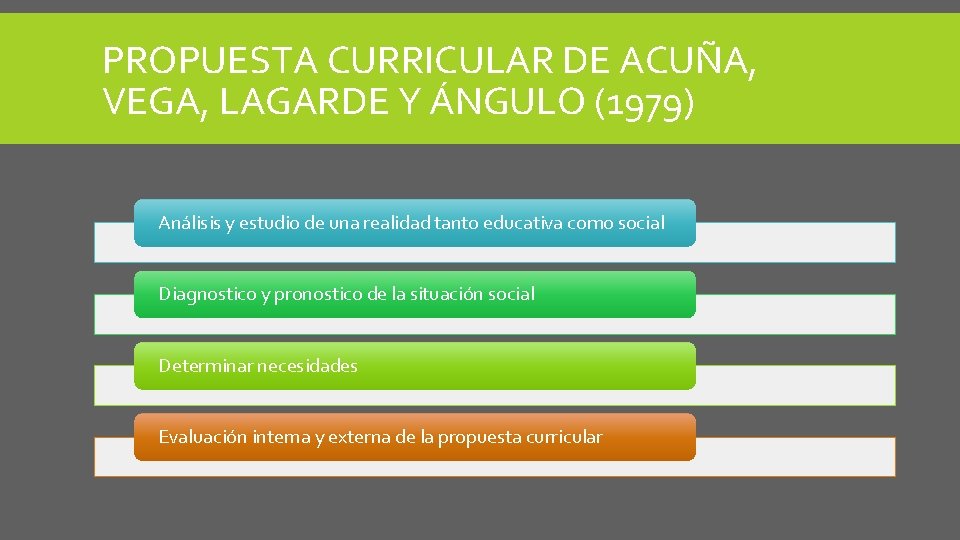 PROPUESTA CURRICULAR DE ACUÑA, VEGA, LAGARDE Y ÁNGULO (1979)

Análisis y estudio de una realidad tanto educativa como social

Diagnostico y pronostico de la situación social

Determinar necesidades

Evaluación interna y externa de la propuesta curricular